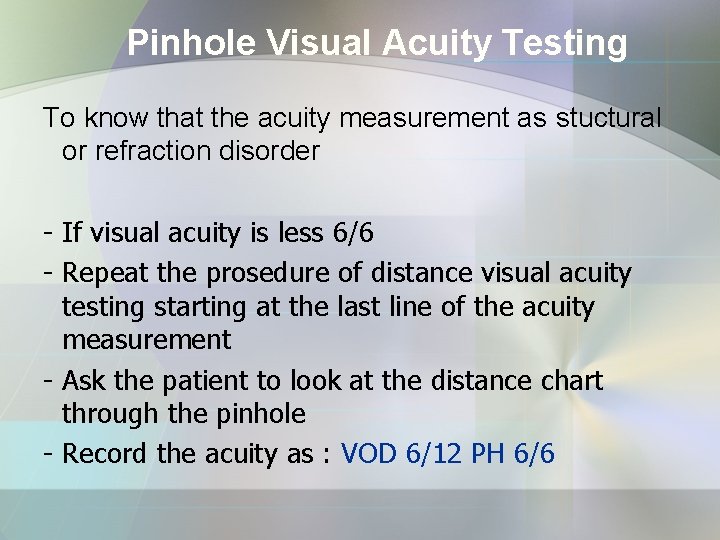 Pinhole Visual Acuity Testing

To know that the acuity measurement as stuctural or refraction disorder

- If visual acuity is less 6/6
- Repeat the prosedure of distance visual acuity testing starting at the last line of the acuity measurement
- Ask the patient to look at the distance chart through the pinhole
- Record the acuity as : VOD 6/12 PH 6/6